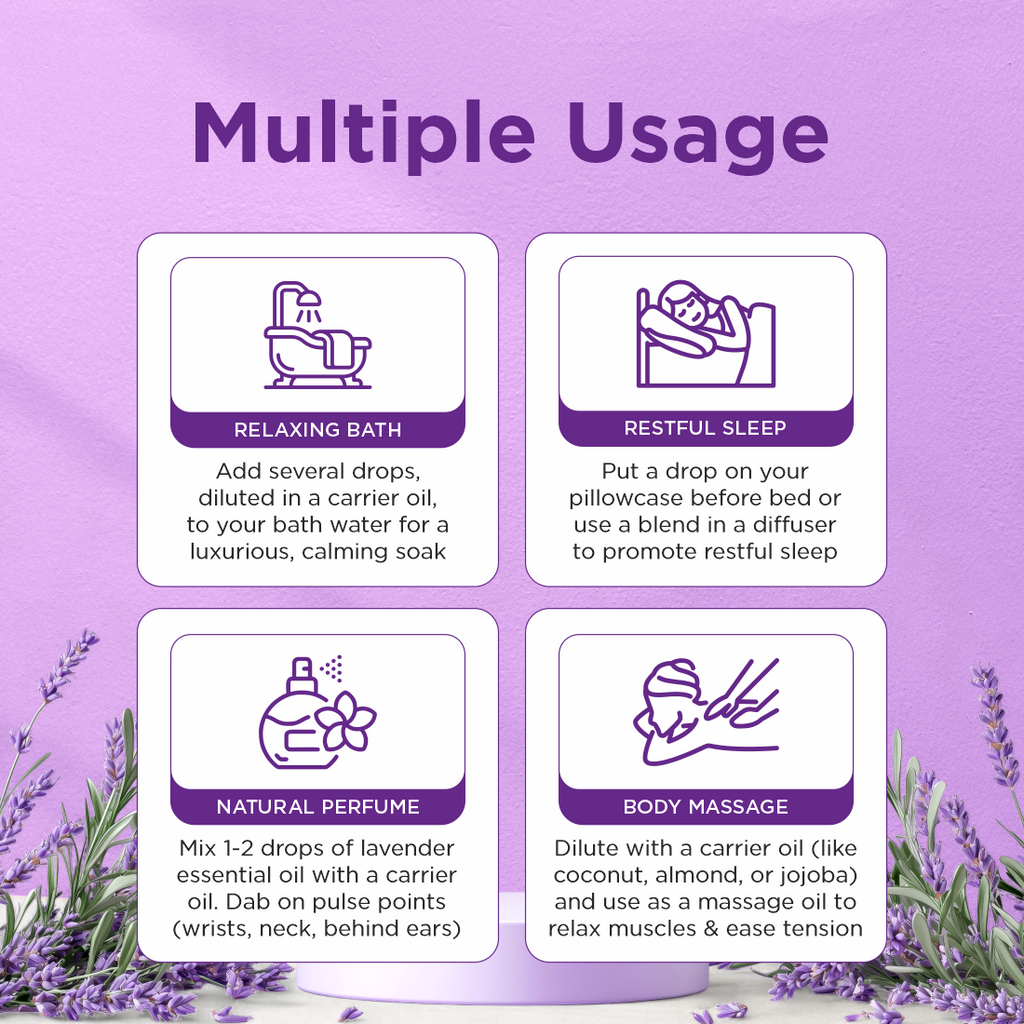 Multiple Usage

RELAXING BATH

Add several drops, diluted in a carrier oil, to your bath water for a luxurious, calming soak

RESTFUL SLEEP

Put a drop on your pillowcase before bed or use a blend in a diffuser to promote restful sleep

NATURAL PERFUME

Mix 1-2 drops of lavender essential oil with a carrier oil. Dab on pulse points (wrists, neck, behind ears)

BODY MASSAGE

Dilute with a carrier oil (like coconut, almond, or jojoba) and use as a massage oil to relax muscles & ease tension